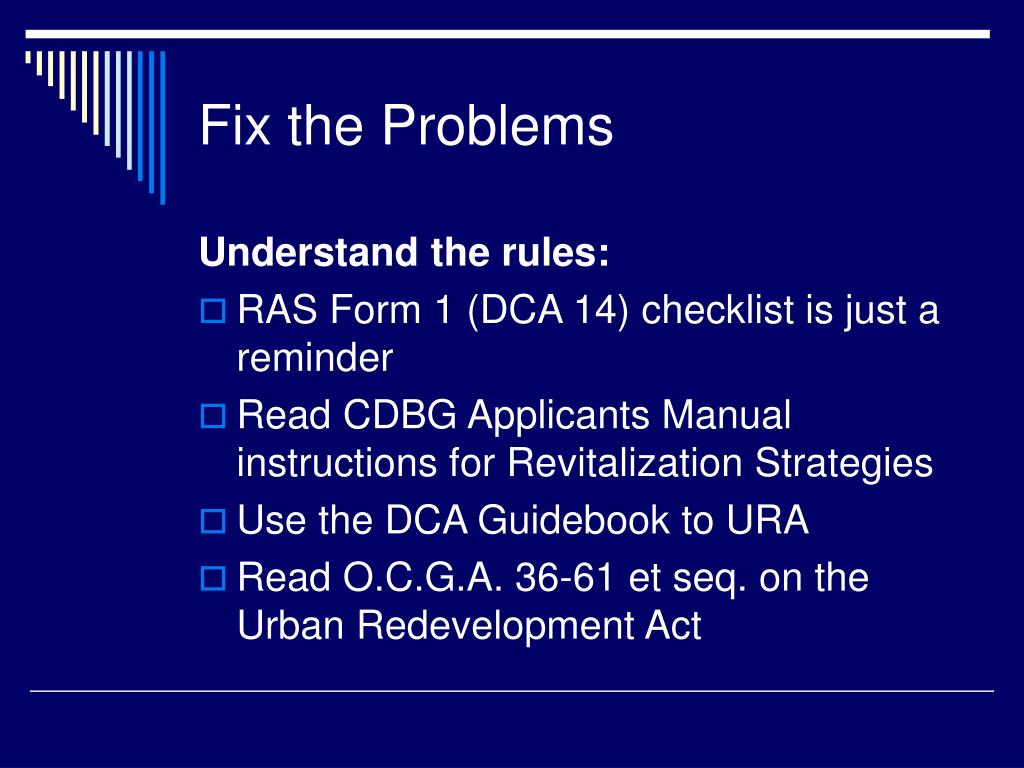 Fix the Problems

Understand the rules:

RAS Form 1 (DCA 14) checklist is just a reminder

Read CDBG Applicants Manual instructions for Revitalization Strategies

Use the DCA Guidebook to URA

Read O.C.G.A. 36-61 et seq. on the Urban Redevelopment Act